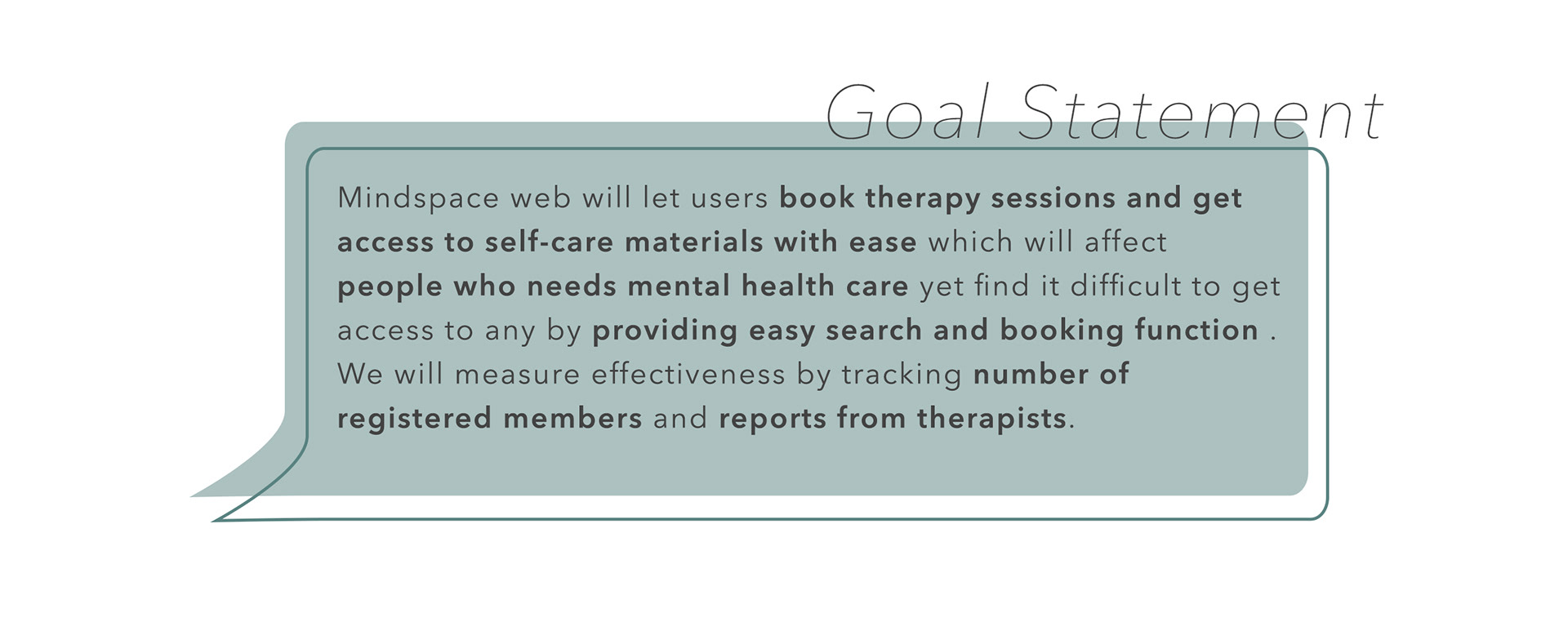 Goal Statement

Mindspace web will let users book therapy sessions and get access to self-care materials with ease which will affect people who needs mental health care yet find it difficult to get access to any by providing easy search and booking function . We will measure effectiveness by tracking number of registered members and reports from therapists.